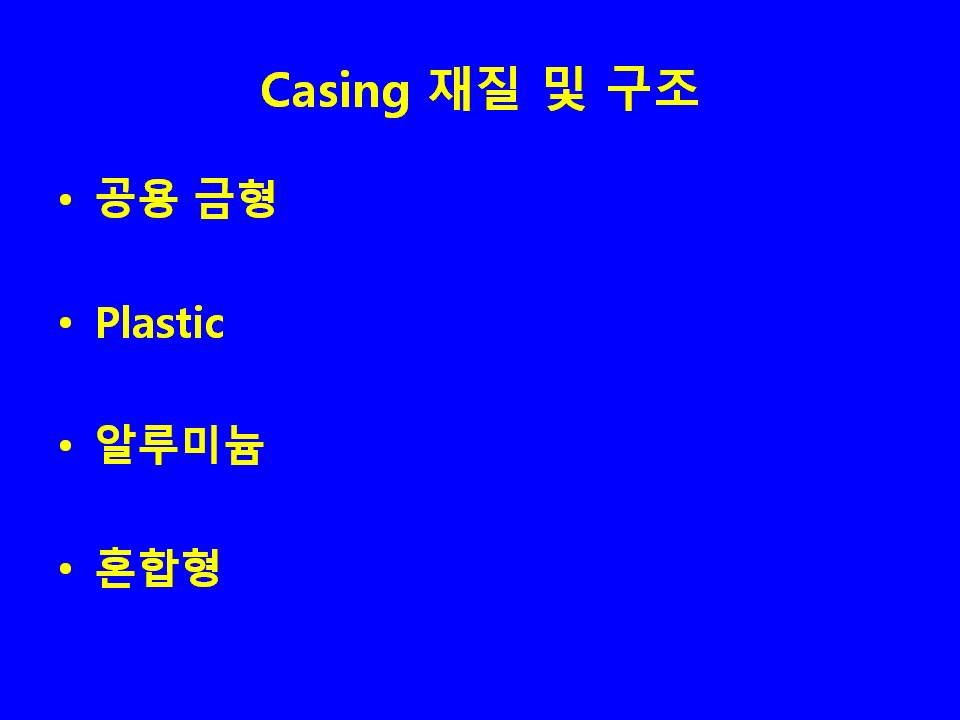 Casing 재질 및 구조

• 공용 금형

• Plastic

• 알루미늄

• 혼합형